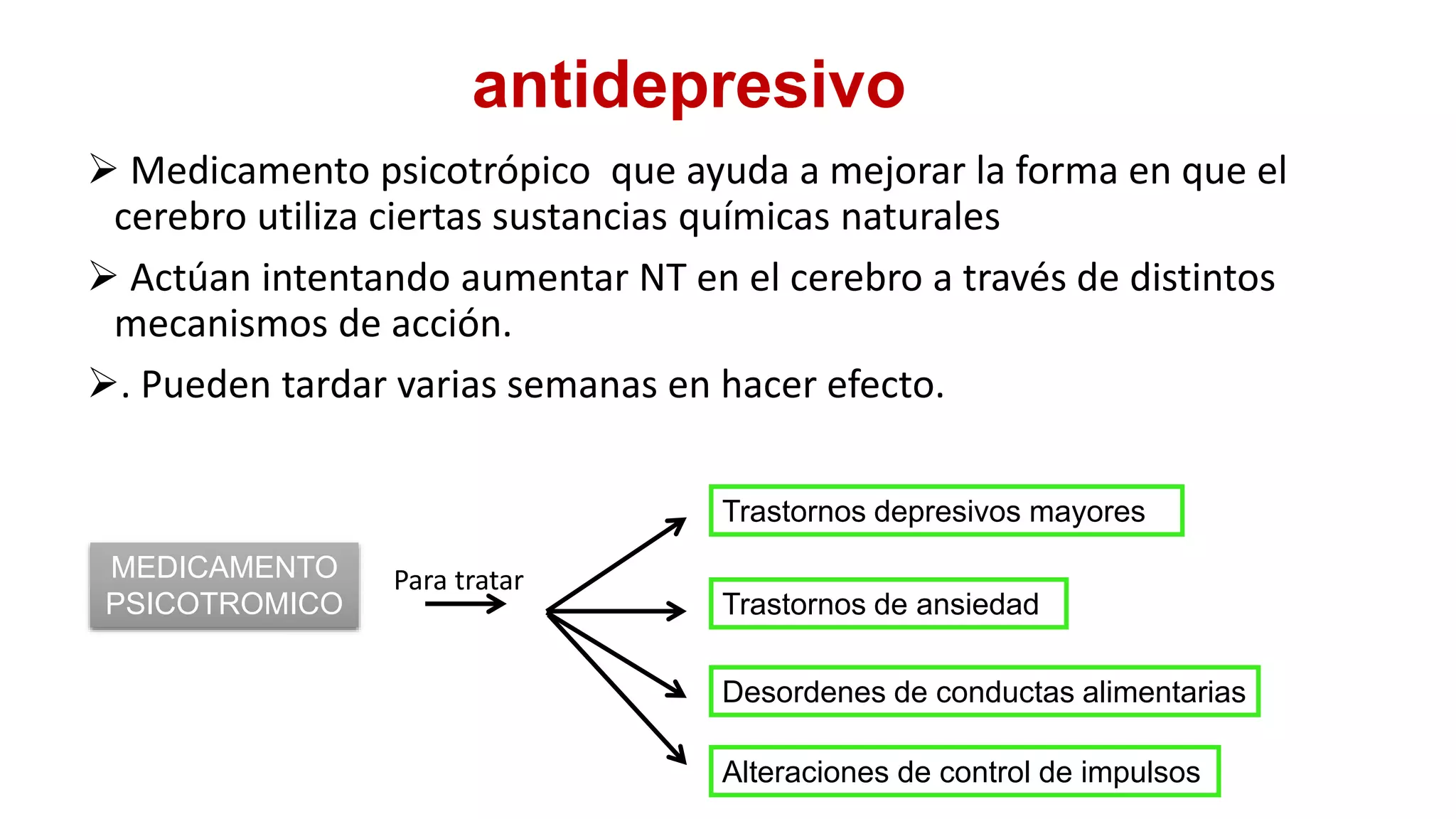 antidepresivo

➢ Medicamento psicotrópico que ayuda a mejorar la forma en que el cerebro utiliza ciertas sustancias químicas naturales

➢ Actúan intentando aumentar NT en el cerebro a través de distintos mecanismos de acción.

➢. Pueden tardar varias semanas en hacer efecto.

MEDICAMENTO PSICOTROMICO

Para tratar

Trastornos depresivos mayores

Trastornos de ansiedad

Desordenes de conductas alimentarias

Alteraciones de control de impulsos